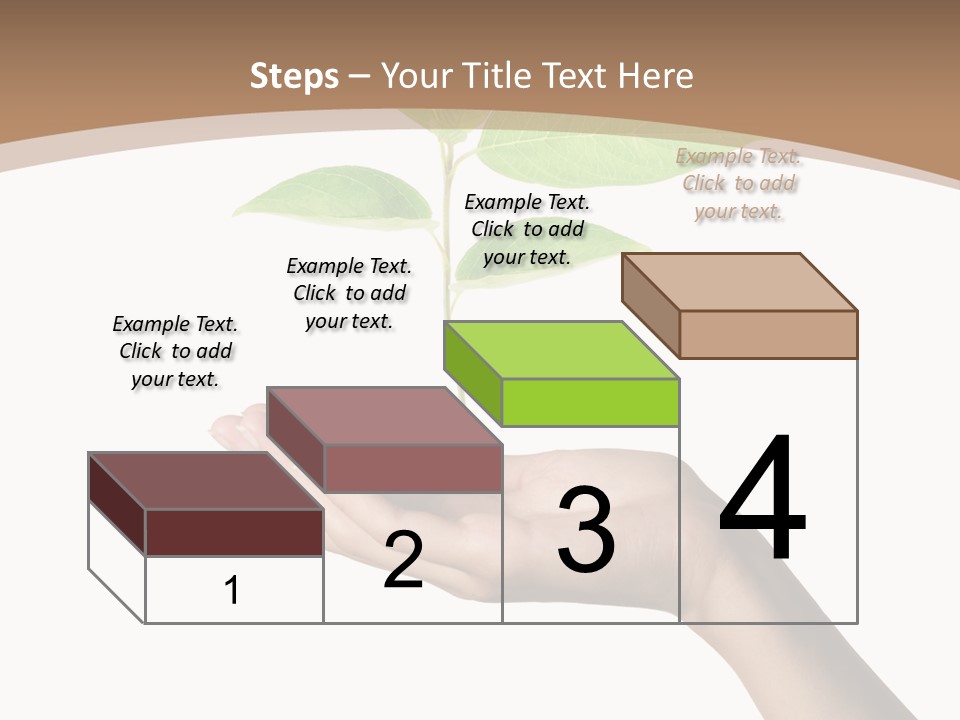 Steps – Your Title Text Here

Example Text. Click to add your text.

Example Text. Click to add your text.

Example Text. Click to add your text.

Example Text. Click to add your text.

1

2

3

4